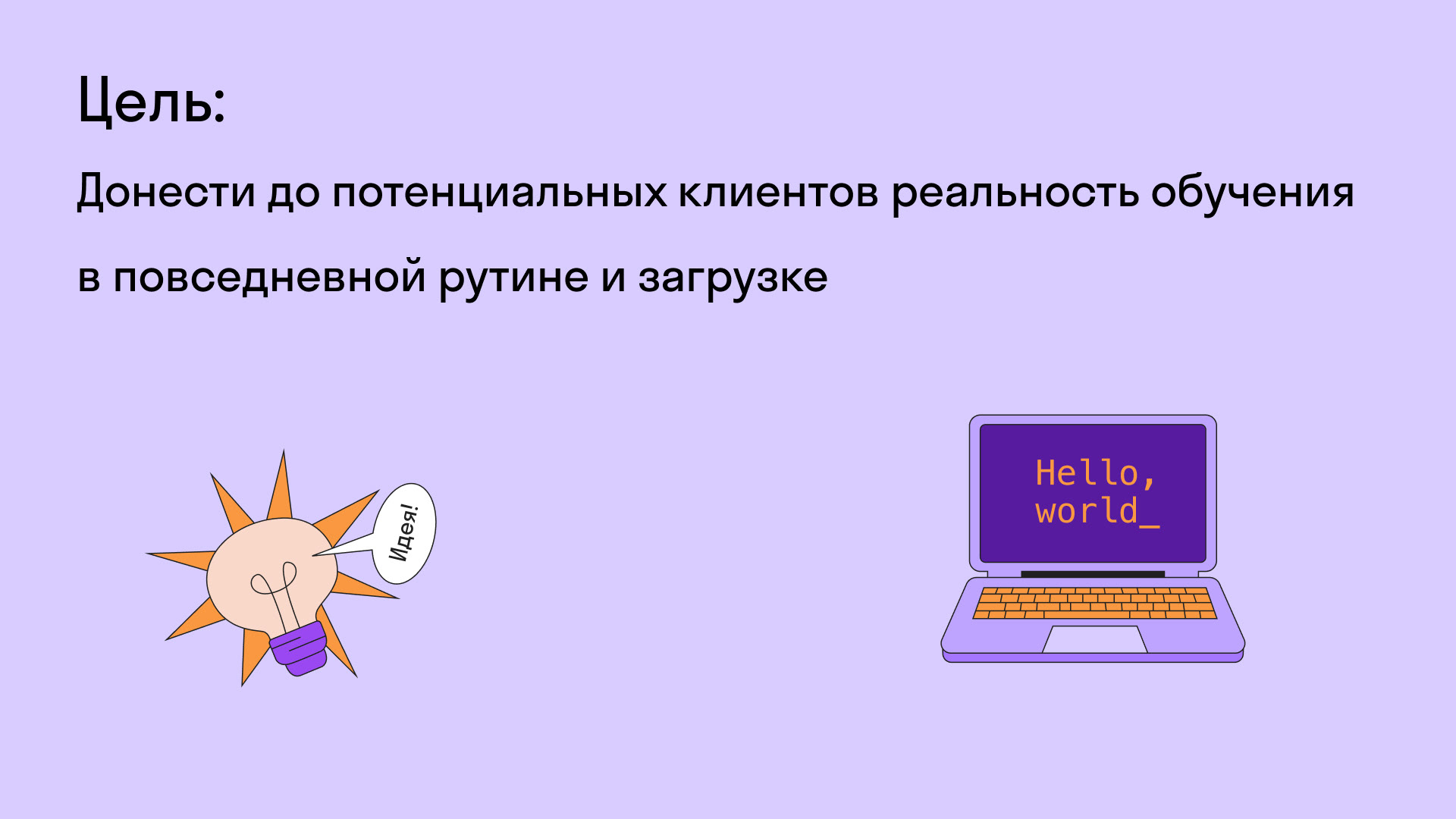 Цель:

Донести до потенциальных клиентов реальность обучения в повседневной рутине и загрузке

Идея!

Hello,
world_